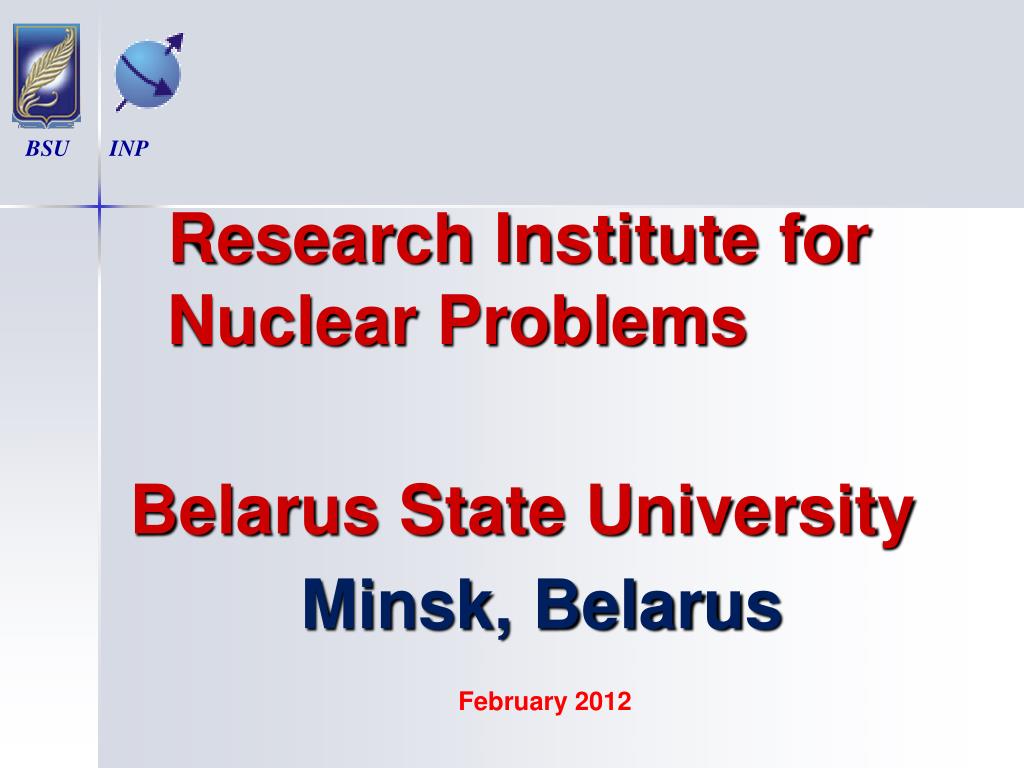 BSU INP

Research Institute for Nuclear Problems

Belarus State University

Minsk, Belarus

February 2012